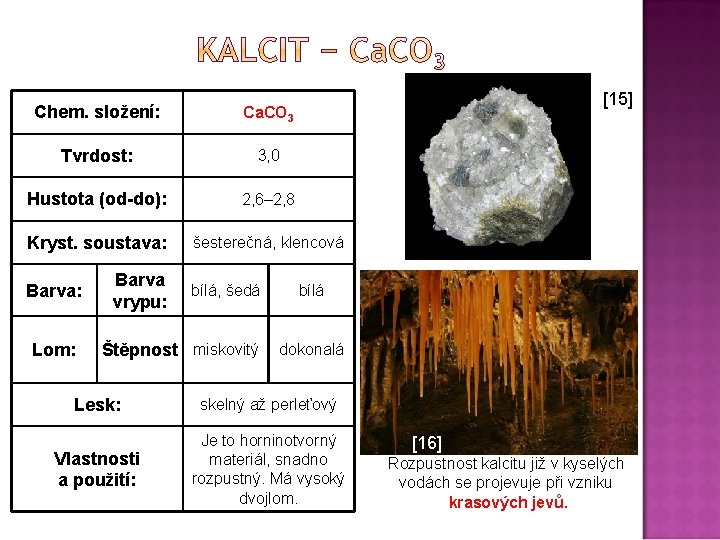 KALCIT – $CaCO_3$

| Chem. složení: | | $CaCO_3$ | |
|---|---|---|---|
| Tvrdost: | | 3,0 | |
| Hustota (od-do): | | 2,6–2,8 | |
| Kryst. soustava: | | šesterečná, klencová | |
| Barva: | Barva vrypu: | bílá, šedá | bílá |
| Lom: | Štěpnost | miskovitý | dokonalá |
| Lesk: | | skelný až perleťový | |
| Vlastnosti a použití: | | Je to horninotvorný materiál, snadno rozpustný. Má vysoký dvojlom. | |

[15]

[16]

Rozpustnost kalcitu již v kyselých vodách se projevuje při vzniku krasových jevů.